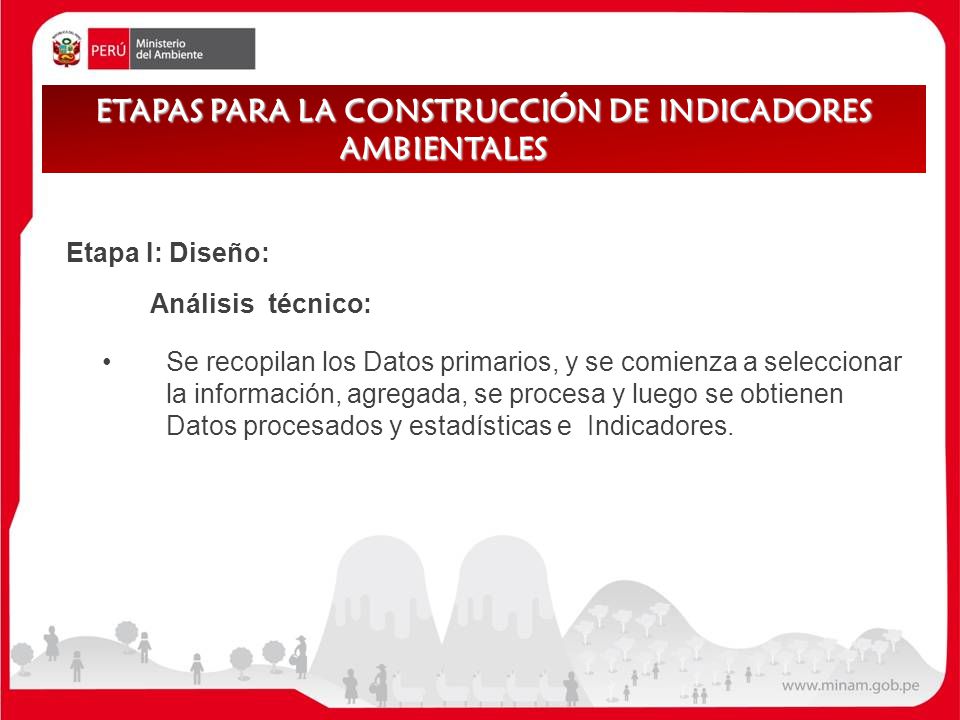 PERÚ Ministerio del Ambiente

ETAPAS PARA LA CONSTRUCCIÓN DE INDICADORES AMBIENTALES

Etapa I: Diseño:

Análisis técnico:

• Se recopilan los Datos primarios, y se comienza a seleccionar la información, agregada, se procesa y luego se obtienen Datos procesados y estadísticas e Indicadores.

www.minam.gob.pe